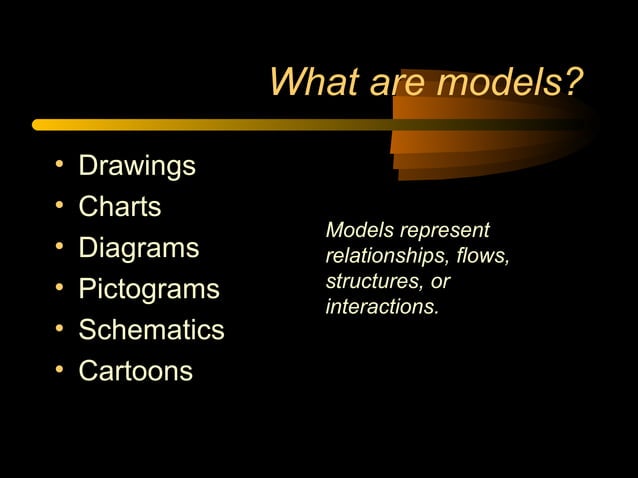 What are models?

• Drawings
• Charts
• Diagrams
• Pictograms
• Schematics
• Cartoons

Models represent relationships, flows, structures, or interactions.